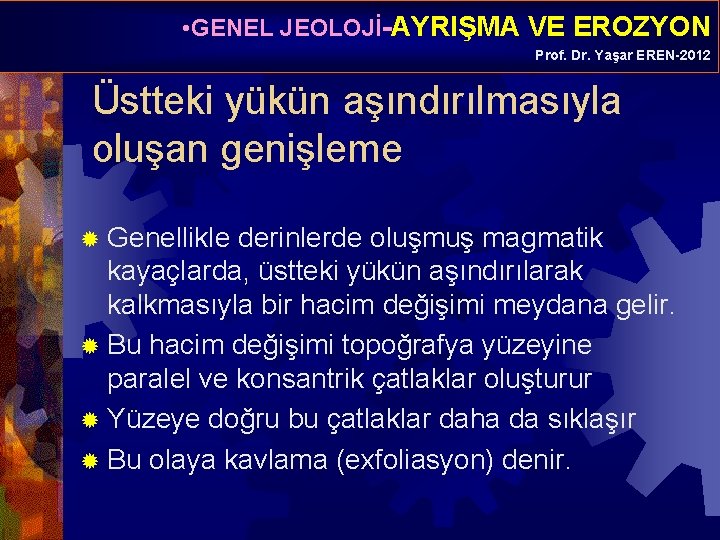 •GENEL JEOLOJİ-AYRIŞMA VE EROZYON
Prof. Dr. Yaşar EREN-2012

Üstteki yükün aşındırılmasıyla oluşan genişleme

Genellikle derinlerde oluşmuş magmatik kayaçlarda, üstteki yükün aşındırılarak kalkmasıyla bir hacim değişimi meydana gelir.

Bu hacim değişimi topoğrafya yüzeyine paralel ve konsantrik çatlaklar oluşturur

Yüzeye doğru bu çatlaklar daha da sıklaşır

Bu olaya kavlama (exfoliasyon) denir.